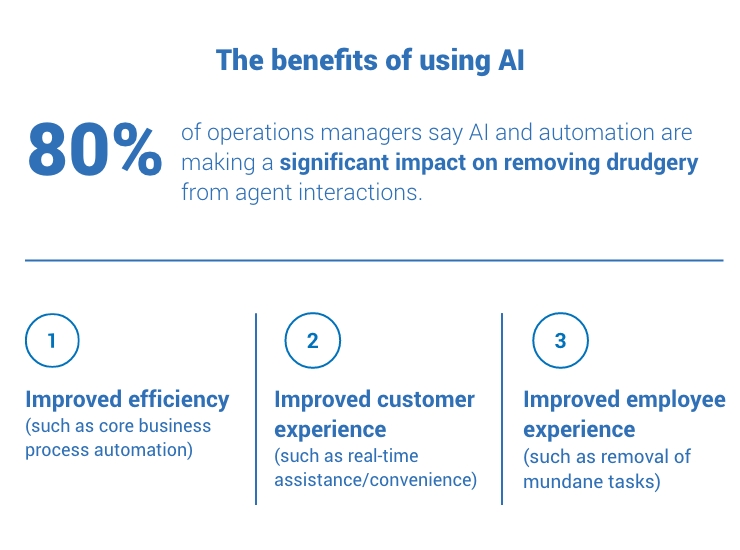 The benefits of using AI

80% of operations managers say AI and automation are making a significant impact on removing drudgery from agent interactions.

1

Improved efficiency
(such as core business process automation)

2

Improved customer experience
(such as real-time assistance/convenience)

3

Improved employee experience
(such as removal of mundane tasks)